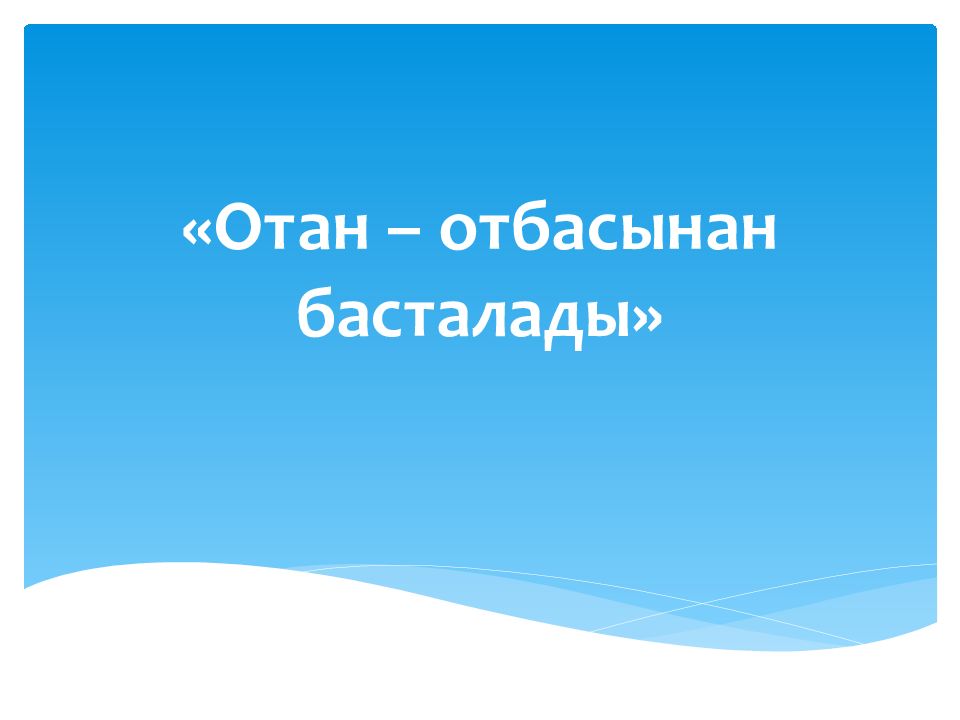 «Отан – отбасынан басталады»